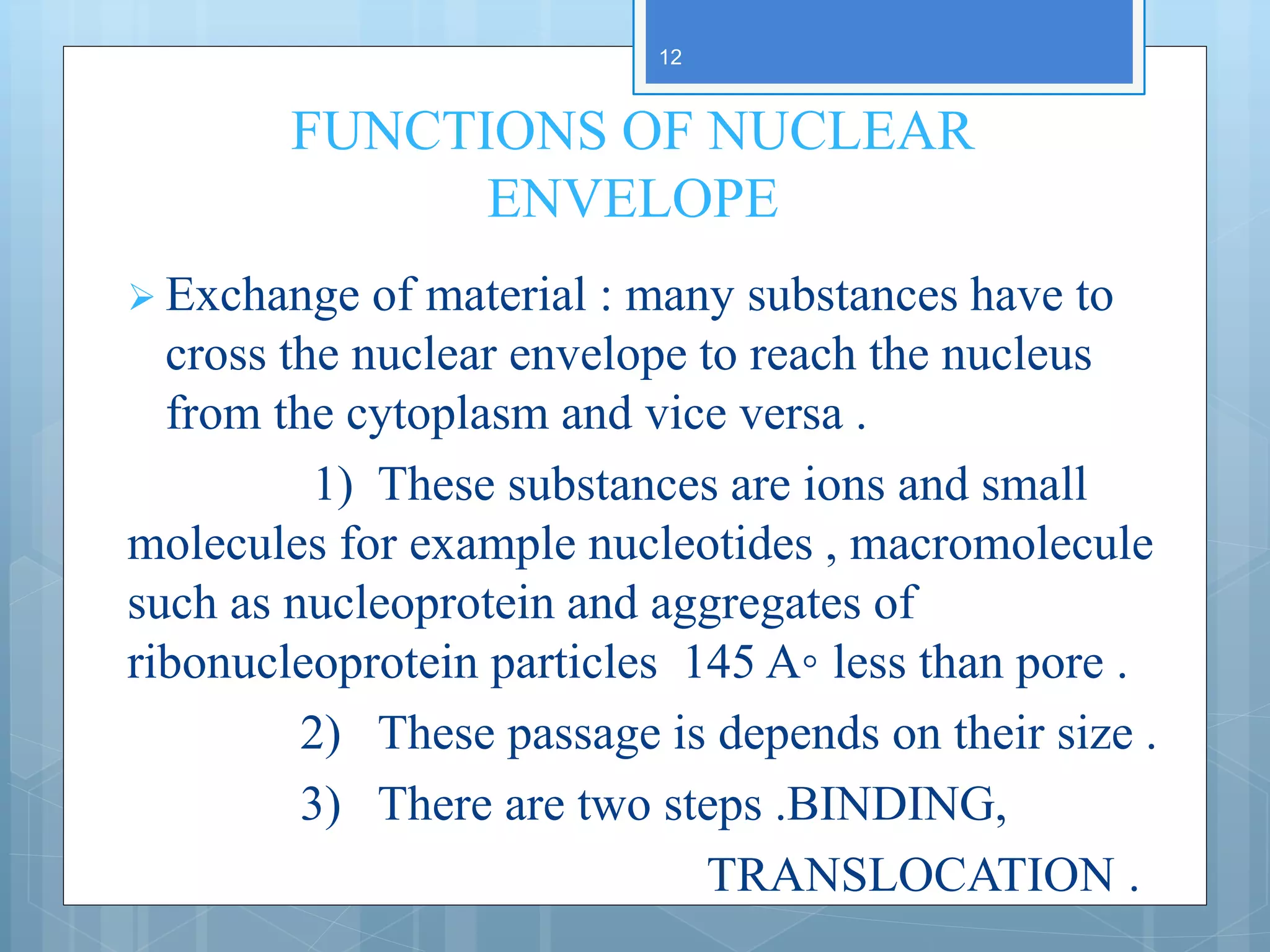 12

FUNCTIONS OF NUCLEAR ENVELOPE

➢ Exchange of material : many substances have to cross the nuclear envelope to reach the nucleus from the cytoplasm and vice versa .

1) These substances are ions and small molecules for example nucleotides , macromolecule such as nucleoprotein and aggregates of ribonucleoprotein particles 145 A◦ less than pore .

2) These passage is depends on their size .

3) There are two steps .BINDING, TRANSLOCATION .